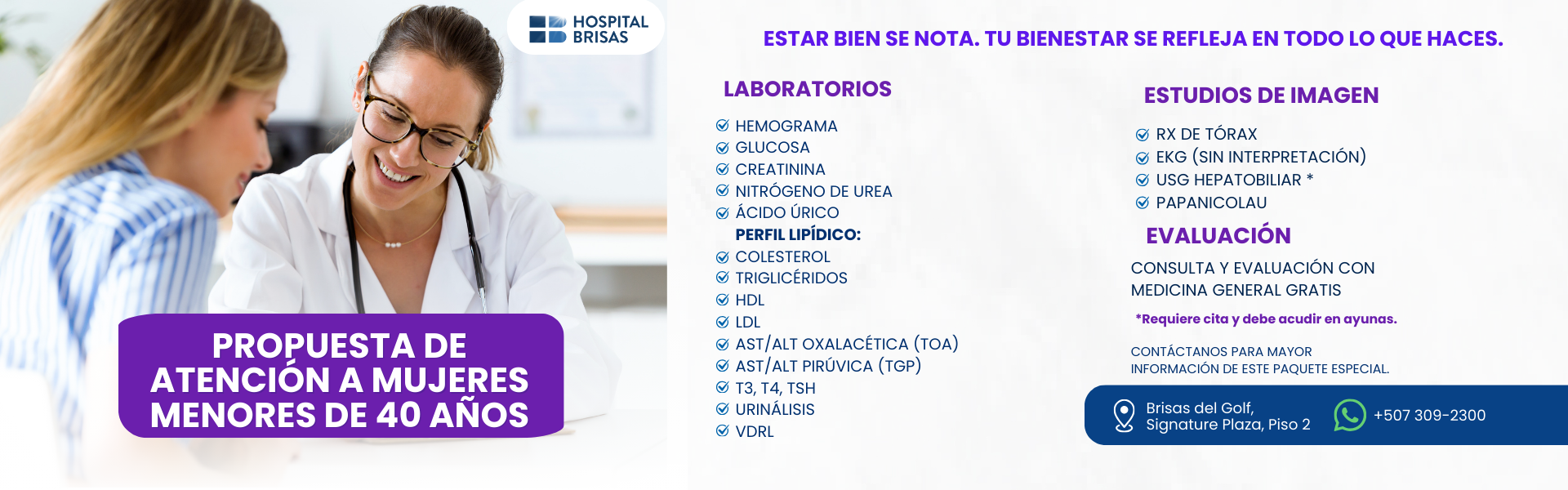 HOSPITAL BRISAS

PROPUESTA DE ATENCIÓN A MUJERES MENORES DE 40 AÑOS

ESTAR BIEN SE NOTA. TU BIENESTAR SE REFLEJA EN TODO LO QUE HACES.

LABORATORIOS

HEMOGRAMA
GLUCOSA
CREATININA
NITRÓGENO DE UREA
ÁCIDO ÚRICO
PERFIL LIPÍDICO:
COLESTEROL
TRIGLICÉRIDOS
HDL
LDL
AST/ALT OXALACÉTICA (TOA)
AST/ALT PIRÚVICA (TGP)
T3, T4, TSH
URINÁLISIS
VDRL

ESTUDIOS DE IMAGEN

RX DE TÓRAX
EKG (SIN INTERPRETACIÓN)
USG HEPATOBILIAR *
PAPANICOLAU

EVALUACIÓN

CONSULTA Y EVALUACIÓN CON MEDICINA GENERAL GRATIS

*Requiere cita y debe acudir en ayunas.

CONTÁCTANOS PARA MAYOR INFORMACIÓN DE ESTE PAQUETE ESPECIAL.

Brisas del Golf, Signature Plaza, Piso 2

+507 309-2300